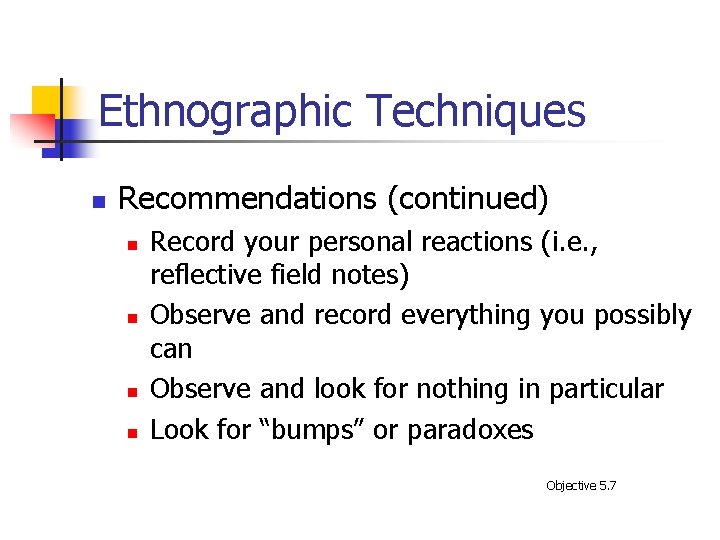 Ethnographic Techniques

- Recommendations (continued)
  - Record your personal reactions (i.e., reflective field notes)
  - Observe and record everything you possibly can
  - Observe and look for nothing in particular
  - Look for “bumps” or paradoxes

Objective 5.7